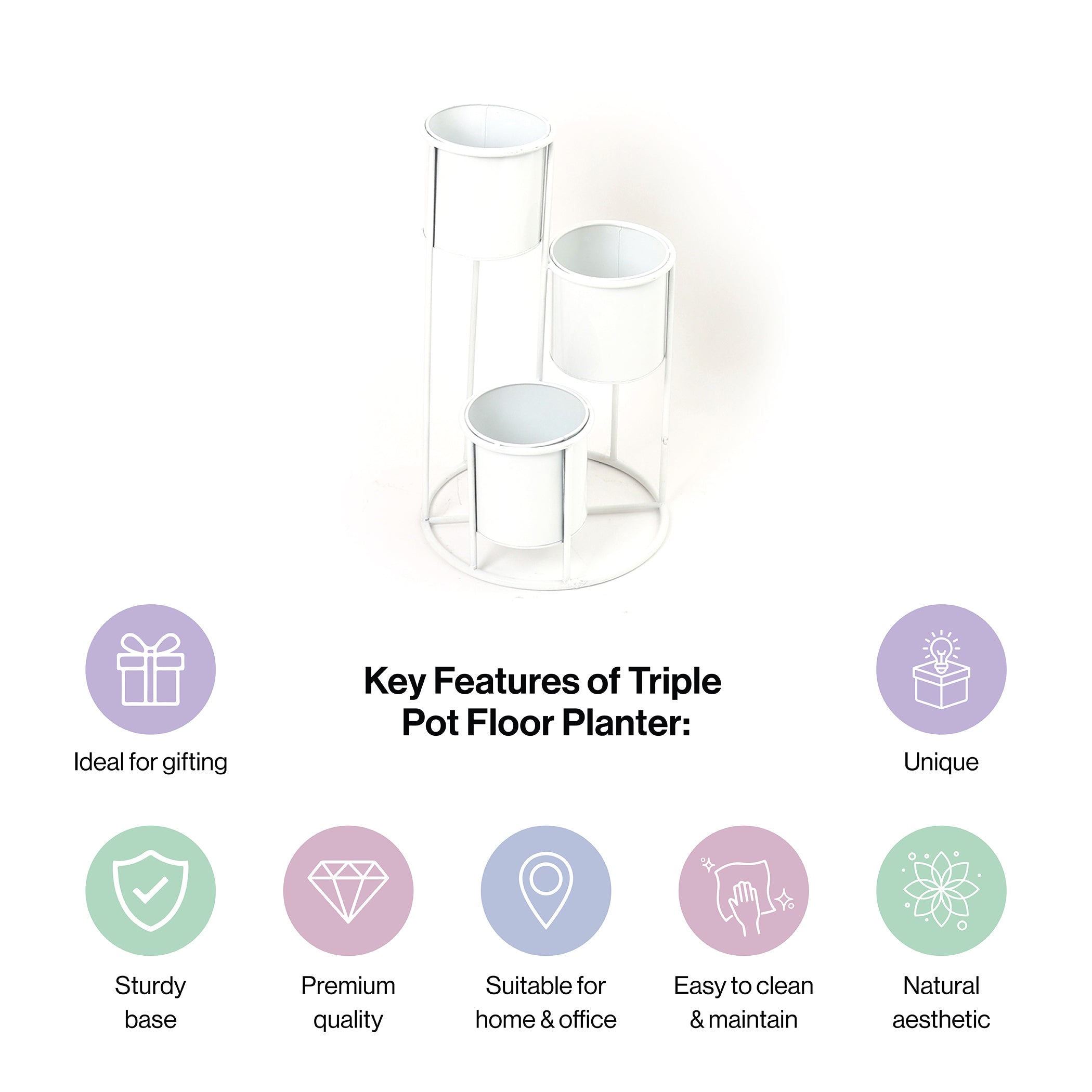 Ideal for gifting

Key Features of Triple Pot Floor Planter:

Unique

Sturdy base

Premium quality

Suitable for home & office

Easy to clean & maintain

Natural aesthetic